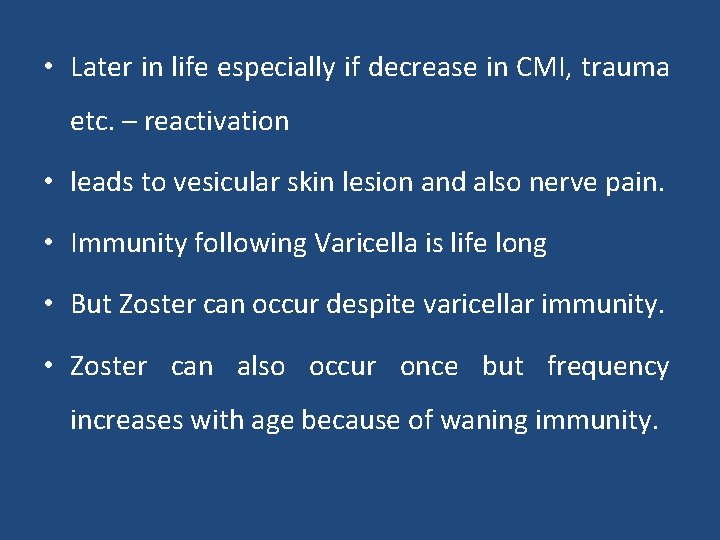 • Later in life especially if decrease in CMI, trauma etc. – reactivation

• leads to vesicular skin lesion and also nerve pain.

• Immunity following Varicella is life long

• But Zoster can occur despite varicellar immunity.

• Zoster can also occur once but frequency increases with age because of waning immunity.